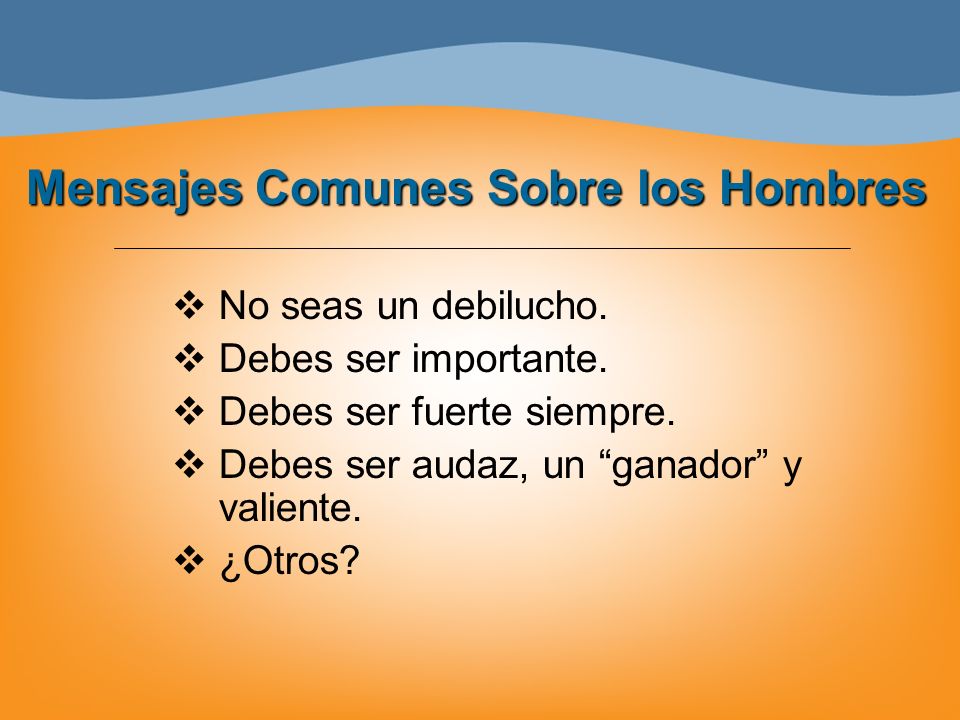 Mensajes Comunes Sobre los Hombres

❖ No seas un debilucho.
❖ Debes ser importante.
❖ Debes ser fuerte siempre.
❖ Debes ser audaz, un “ganador” y valiente.
❖ ¿Otros?